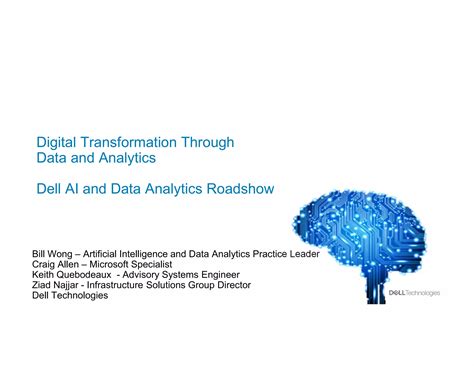 Digital Transformation Through
Data and Analytics

Dell AI and Data Analytics Roadshow

Bill Wong – Artificial Intelligence and Data Analytics Practice Leader
Craig Allen – Microsoft Specialist
Keith Quebodeaux - Advisory Systems Engineer
Ziad Najjar - Infrastructure Solutions Group Director
Dell Technologies

DELL Technologies